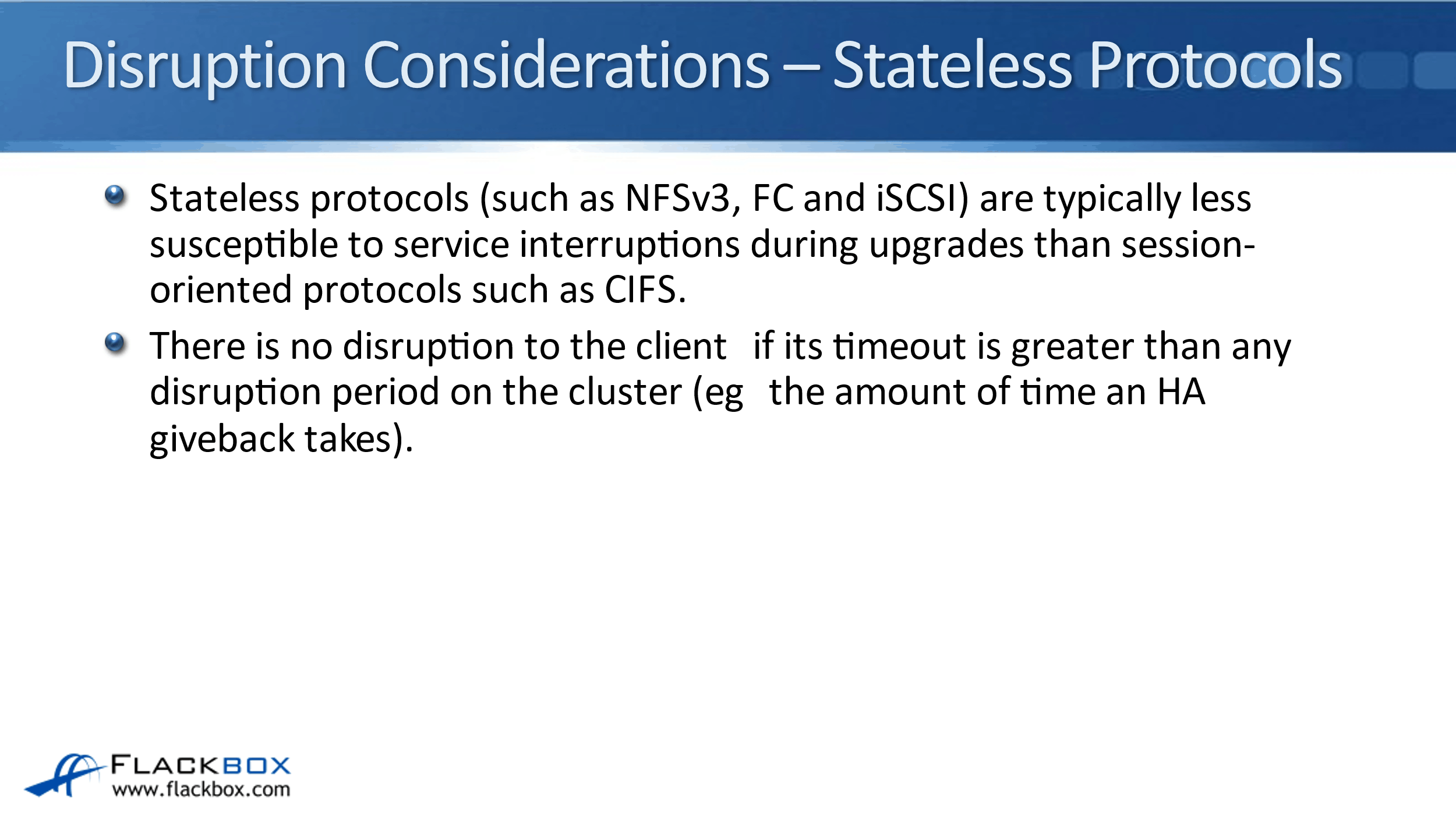 Disruption Considerations – Stateless Protocols

Stateless protocols (such as NFSv3, FC and iSCSI) are typically less susceptible to service interruptions during upgrades than session-oriented protocols such as CIFS.

There is no disruption to the client if its timeout is greater than any disruption period on the cluster (eg the amount of time an HA giveback takes).

FLACKBOX
www.flackbox.com